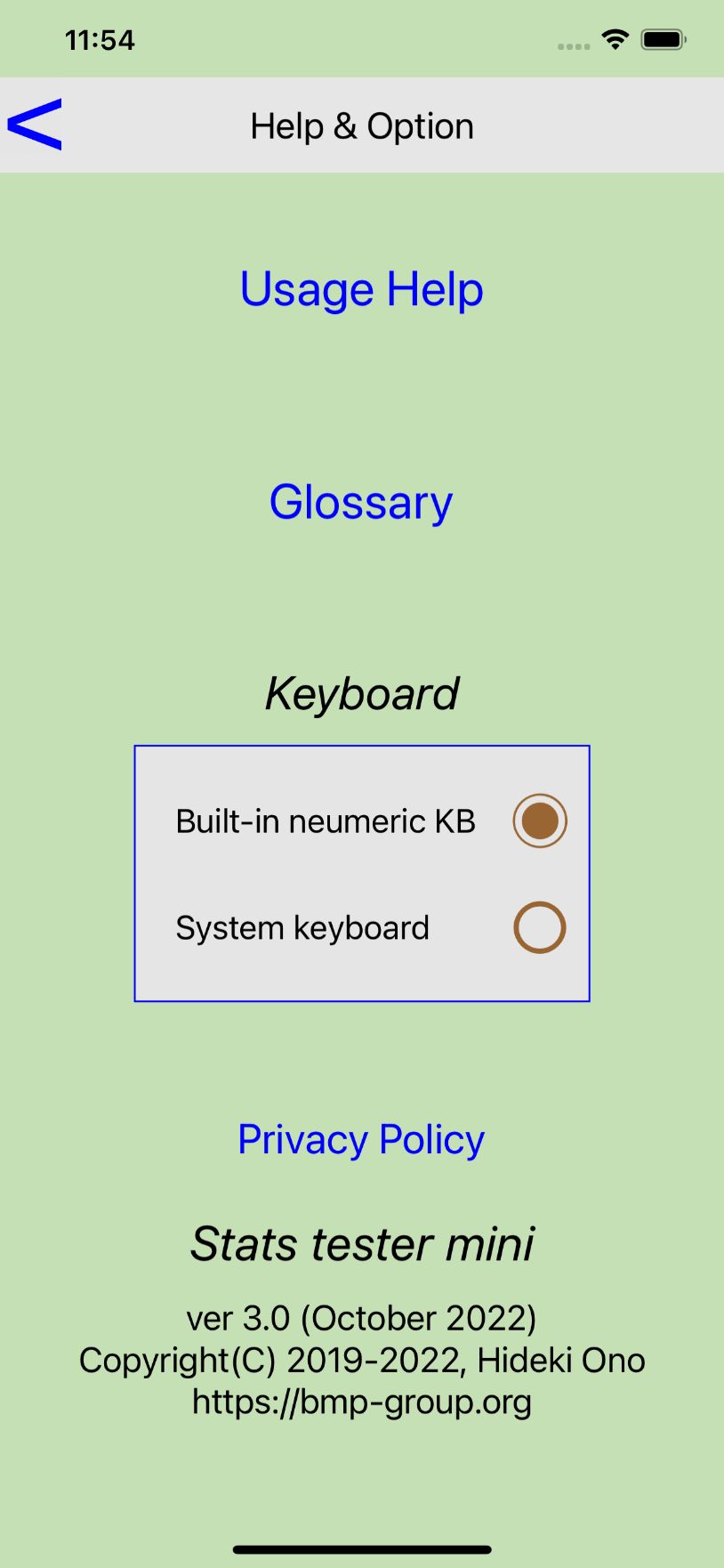 11:54

<

Help & Option

Usage Help

Glossary

Keyboard

Built-in neumeric KB

System keyboard

Privacy Policy

Stats tester mini

ver 3.0 (October 2022)
Copyright(C) 2019-2022, Hideki Ono
https://bmp-group.org